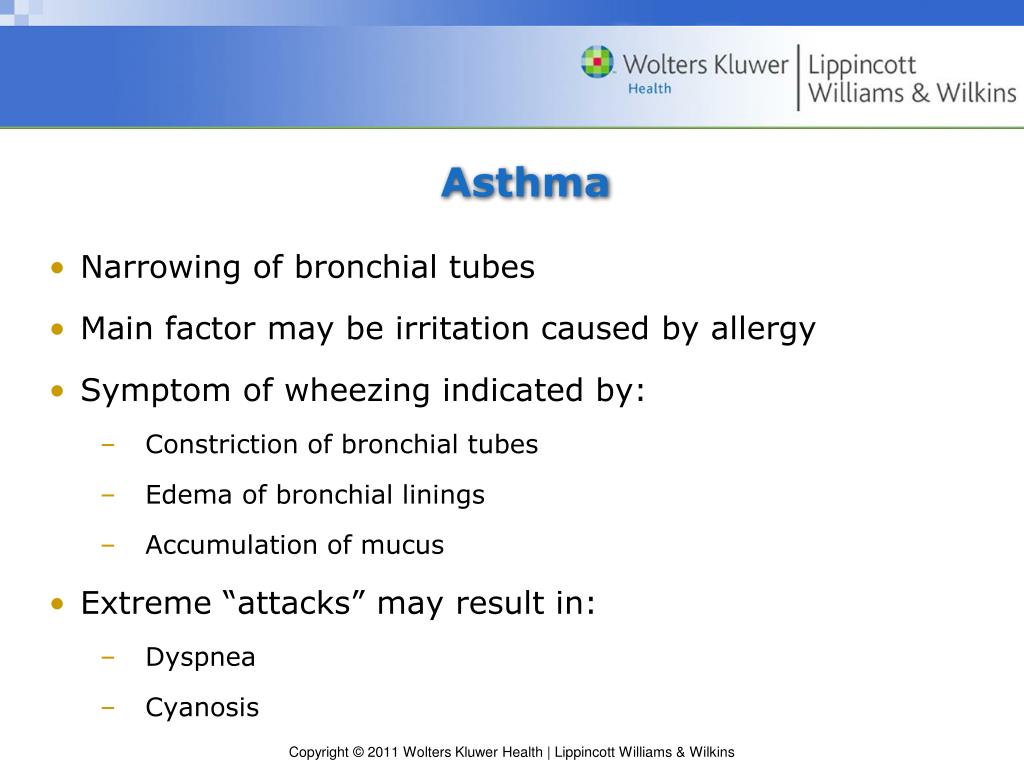 Wolters Kluwer Health | Lippincott Williams & Wilkins

Asthma

• Narrowing of bronchial tubes
• Main factor may be irritation caused by allergy
• Symptom of wheezing indicated by:
– Constriction of bronchial tubes
– Edema of bronchial linings
– Accumulation of mucus
• Extreme “attacks” may result in:
– Dyspnea
– Cyanosis

Copyright © 2011 Wolters Kluwer Health | Lippincott Williams & Wilkins